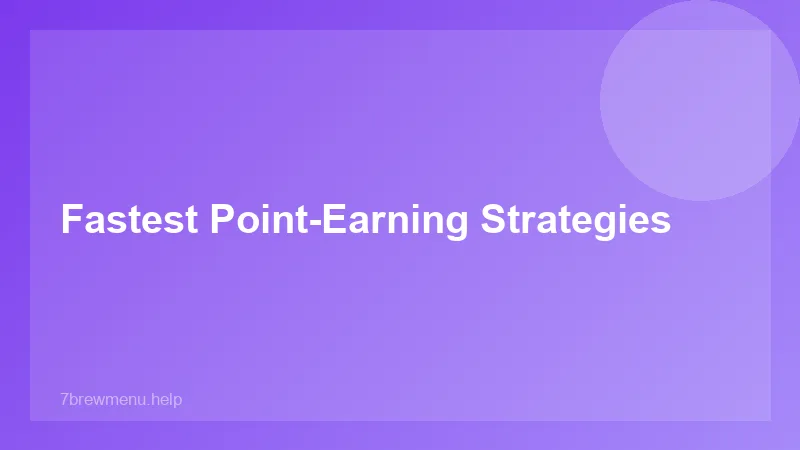 Fastest Point-Earning Strategies

7brewmenu.help